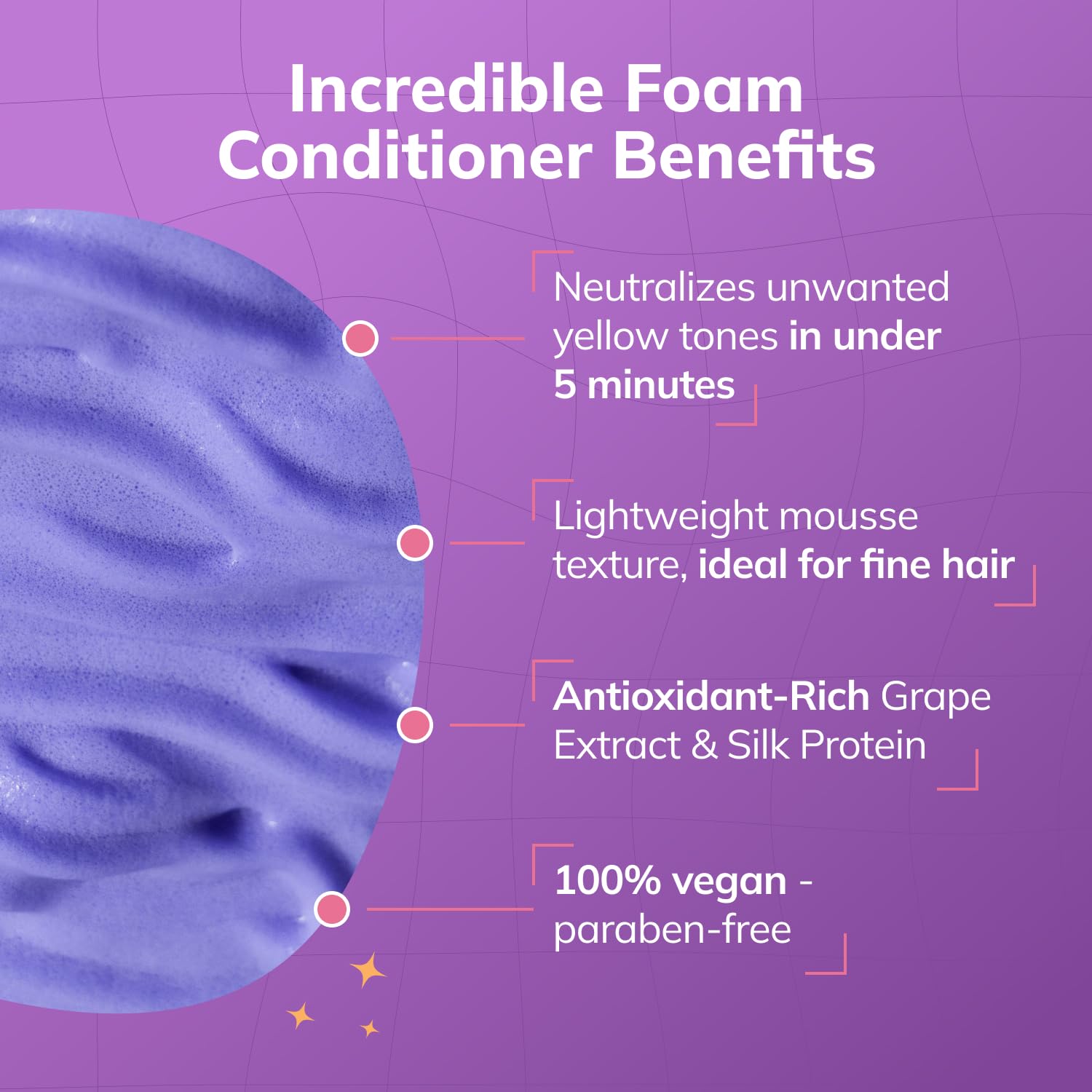 Incredible Foam Conditioner Benefits

Neutralizes unwanted yellow tones in under 5 minutes

Lightweight mousse texture, ideal for fine hair

Antioxidant-Rich Grape Extract & Silk Protein

100% vegan - paraben-free